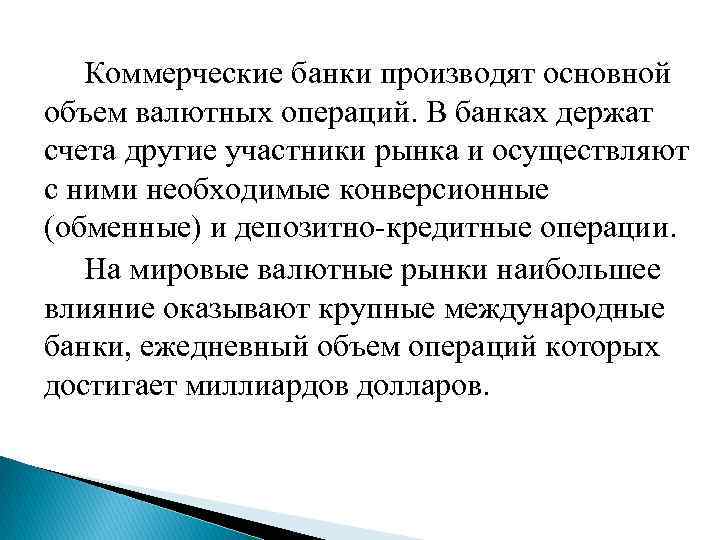 Коммерческие банки производят основной объем валютных операций. В банках держат счета другие участники рынка и осуществляют с ними необходимые конверсионные (обменные) и депозитно-кредитные операции.

На мировые валютные рынки наибольшее влияние оказывают крупные международные банки, ежедневный объем операций которых достигает миллиардов долларов.